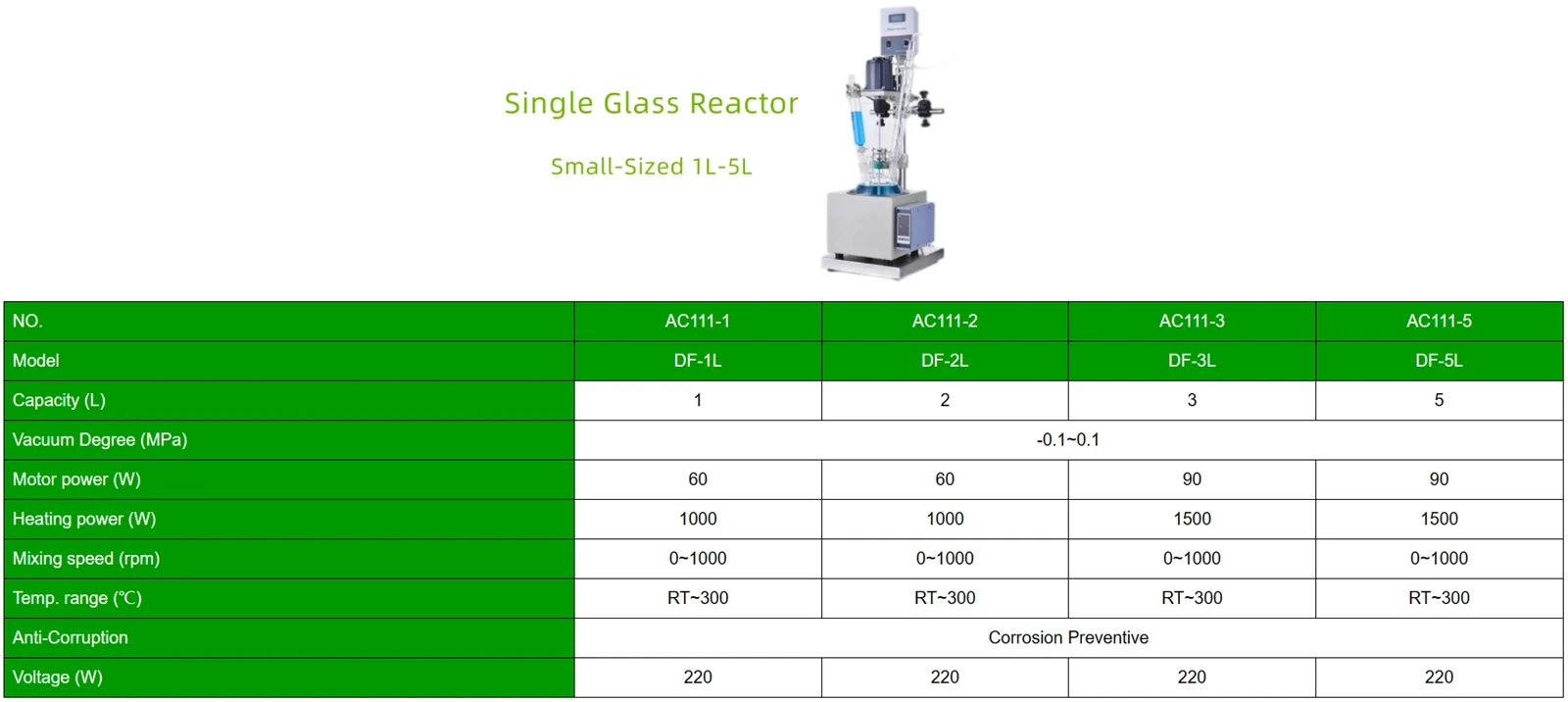 Single Glass Reactor

Small-Sized 1L-5L

| NO. | AC111-1 | AC111-2 | AC111-3 | AC111-5 |
|---|---|---|---|---|
| Model | DF-1L | DF-2L | DF-3L | DF-5L |
| Capacity (L) | 1 | 2 | 3 | 5 |
| Vacuum Degree (MPa) | -0.1~0.1 | | | |
| Motor power (W) | 60 | 60 | 90 | 90 |
| Heating power (W) | 1000 | 1000 | 1500 | 1500 |
| Mixing speed (rpm) | 0~1000 | 0~1000 | 0~1000 | 0~1000 |
| Temp. range (℃) | RT~300 | RT~300 | RT~300 | RT~300 |
| Anti-Corruption | Corrosion Preventive | | | |
| Voltage (W) | 220 | 220 | 220 | 220 |